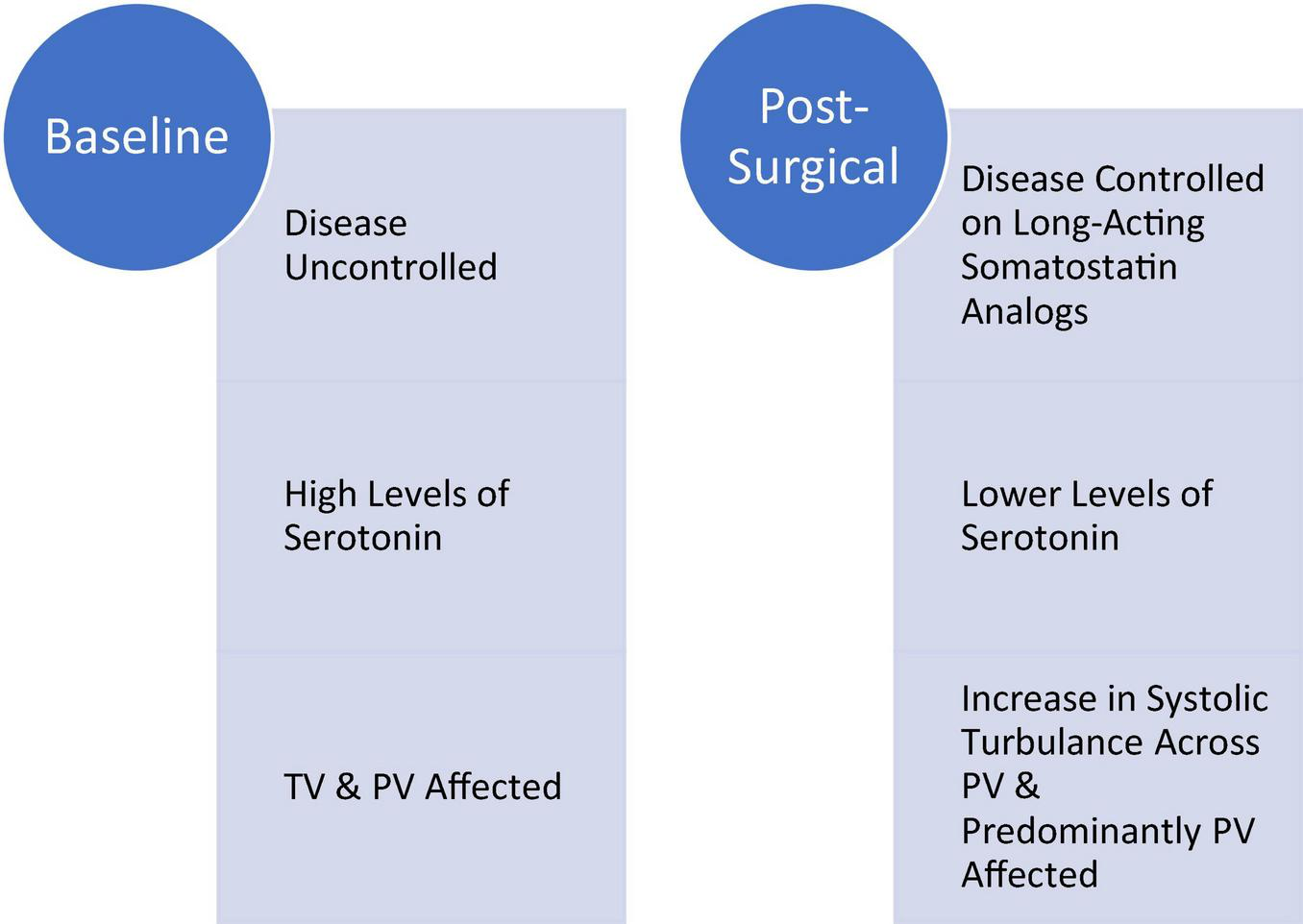 Baseline

Disease Uncontrolled

High Levels of Serotonin

TV & PV Affected

Post-Surgical

Disease Controlled on Long-Acting Somatostatin Analogs

Lower Levels of Serotonin

Increase in Systolic Turbulance Across PV & Predominantly PV Affected